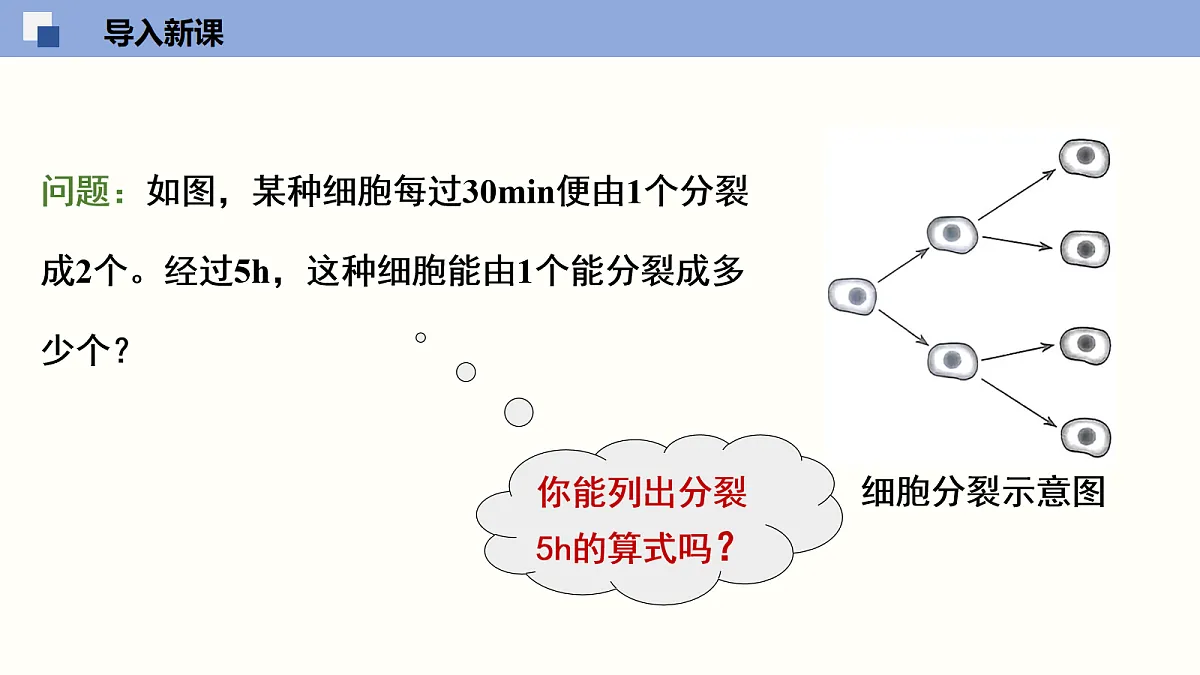 导入新课

问题：如图，某种细胞每过30min便由1个分裂成2个。经过5h，这种细胞能由1个能分裂成多少个？

你能列出分裂5h的算式吗？

细胞分裂示意图